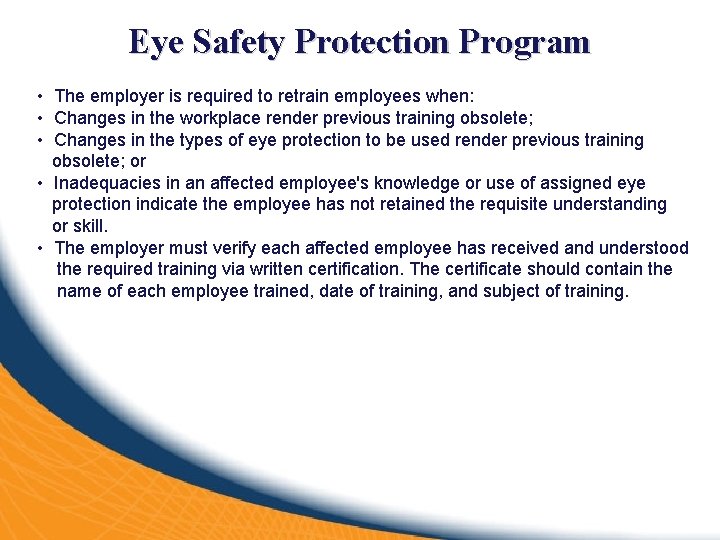 Eye Safety Protection Program

• The employer is required to retrain employees when:
• Changes in the workplace render previous training obsolete;
• Changes in the types of eye protection to be used render previous training obsolete; or
• Inadequacies in an affected employee's knowledge or use of assigned eye protection indicate the employee has not retained the requisite understanding or skill.
• The employer must verify each affected employee has received and understood the required training via written certification. The certificate should contain the name of each employee trained, date of training, and subject of training.